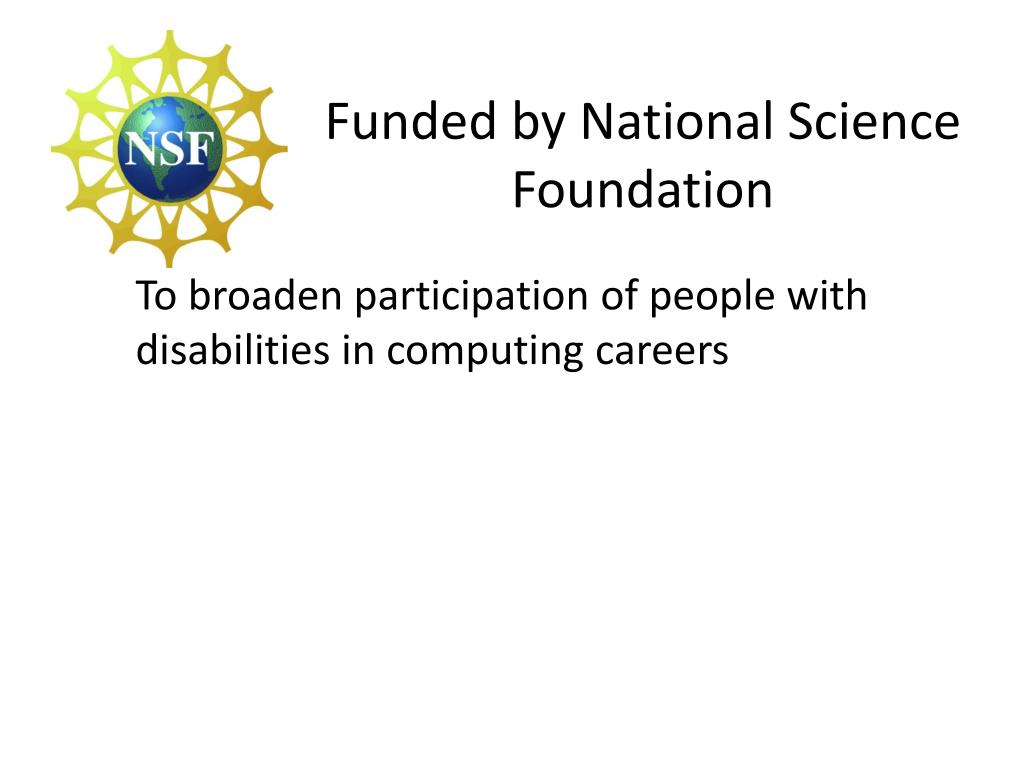 NSF

Funded by National Science Foundation

To broaden participation of people with disabilities in computing careers